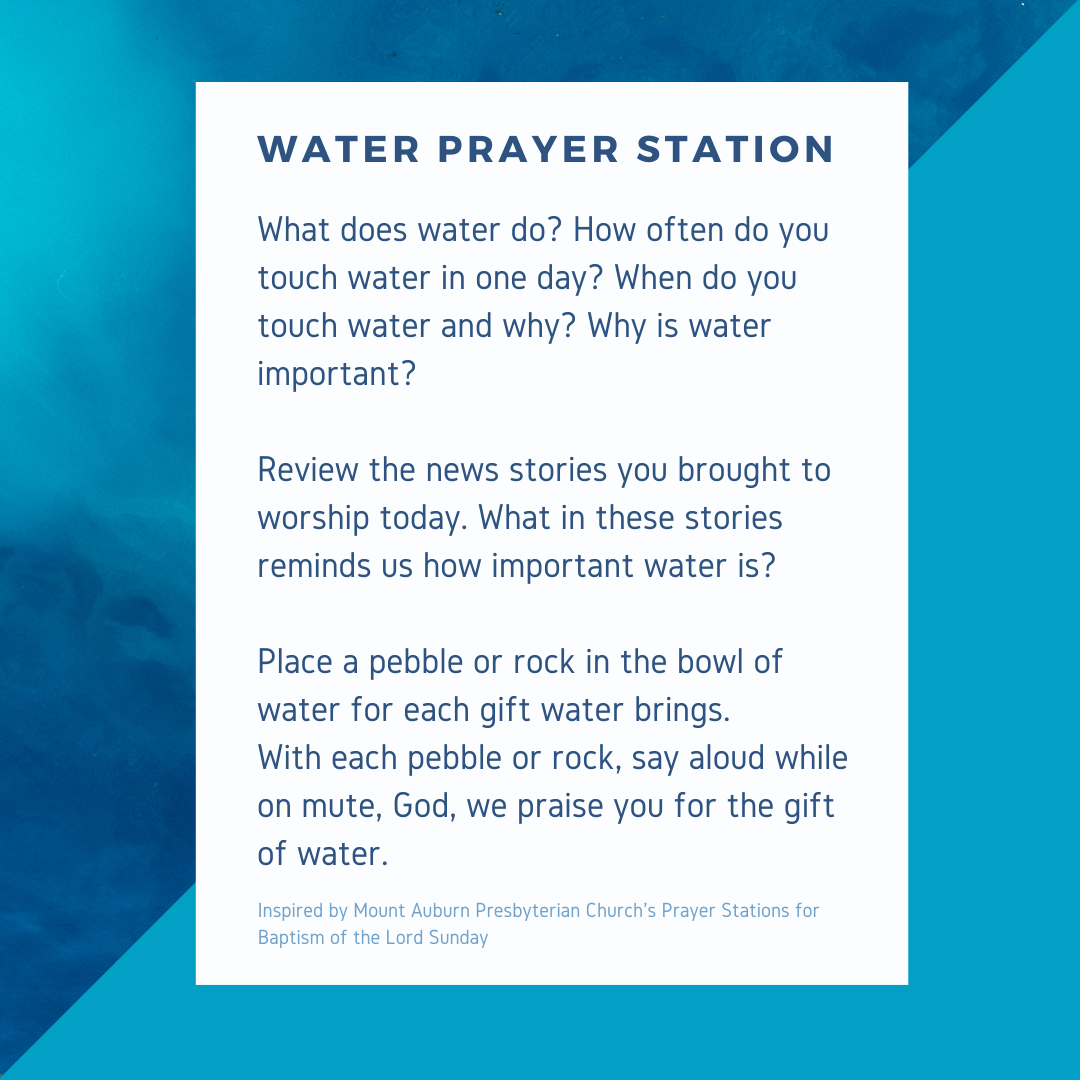 WATER PRAYER STATION

What does water do? How often do you touch water in one day? When do you touch water and why? Why is water important?

Review the news stories you brought to worship today. What in these stories reminds us how important water is?

Place a pebble or rock in the bowl of water for each gift water brings.
With each pebble or rock, say aloud while on mute, God, we praise you for the gift of water.

Inspired by Mount Auburn Presbyterian Church's Prayer Stations for Baptism of the Lord Sunday